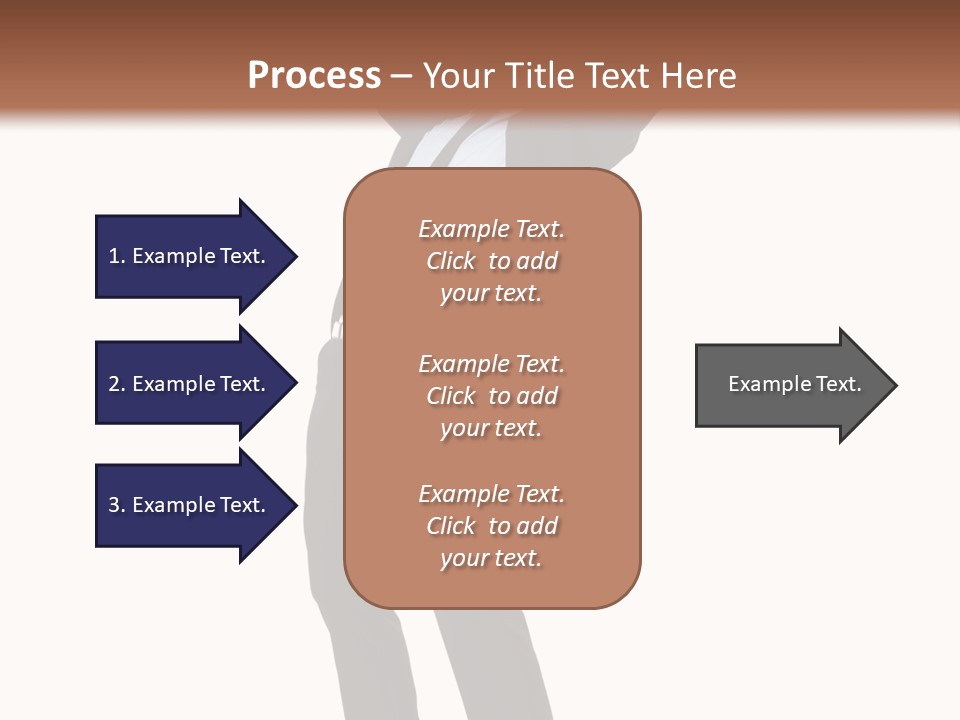 Process – Your Title Text Here

1. Example Text.

2. Example Text.

3. Example Text.

Example Text. Click to add your text.

Example Text. Click to add your text.

Example Text. Click to add your text.

Example Text.